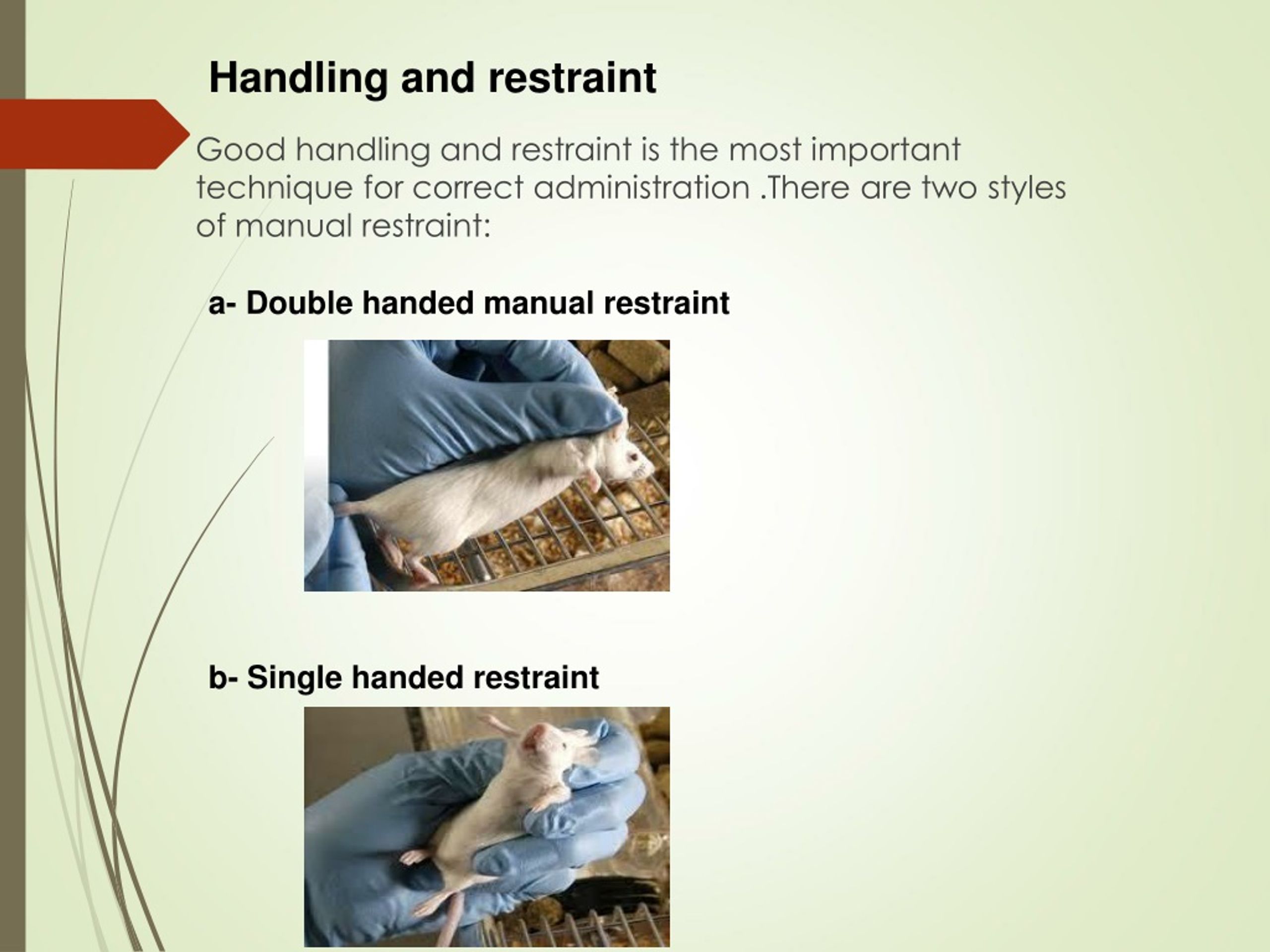 Handling and restraint

Good handling and restraint is the most important technique for correct administration .There are two styles of manual restraint:

a- Double handed manual restraint

b- Single handed restraint